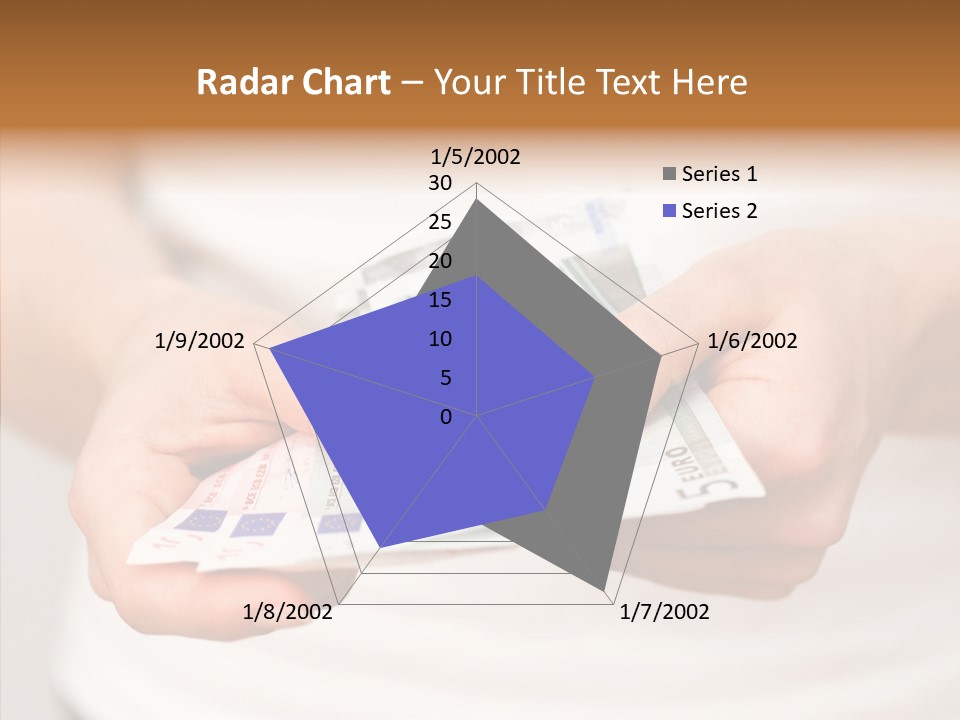 Radar Chart – Your Title Text Here

1/5/2002
30
25
20
15
10
5
0
1/6/2002
1/7/2002
1/8/2002
1/9/2002

Series 1
Series 2

5 EURO